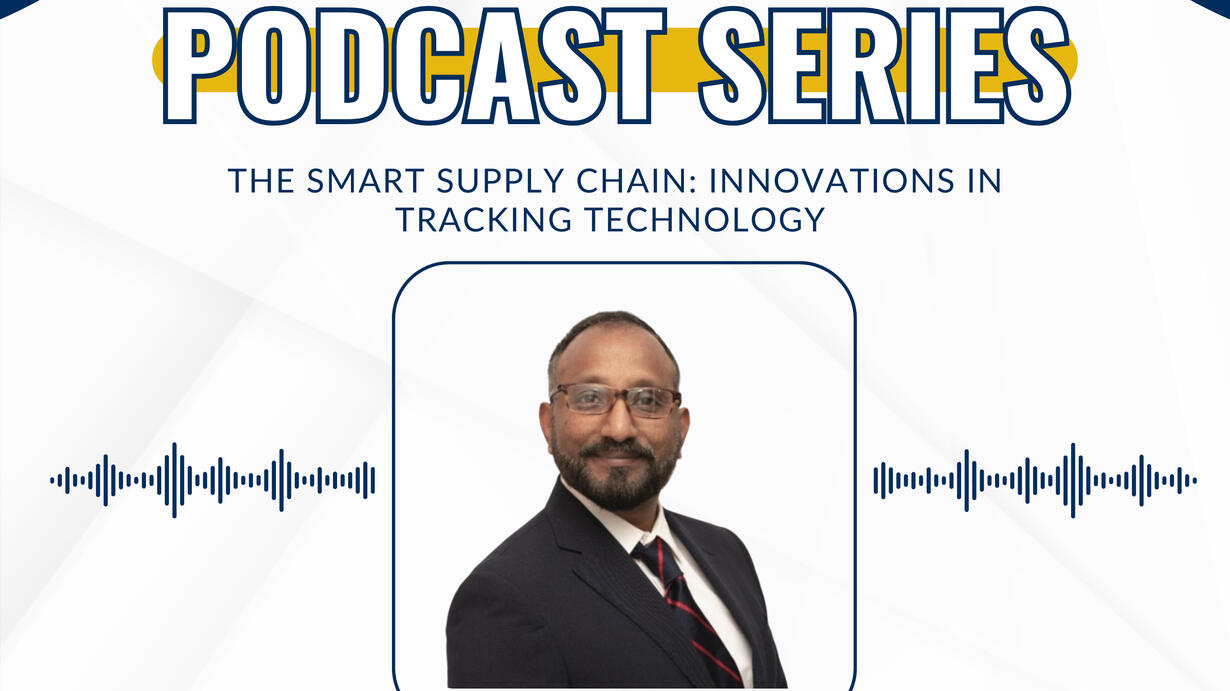 PODCAST SERIES

THE SMART SUPPLY CHAIN: INNOVATIONS IN TRACKING TECHNOLOGY